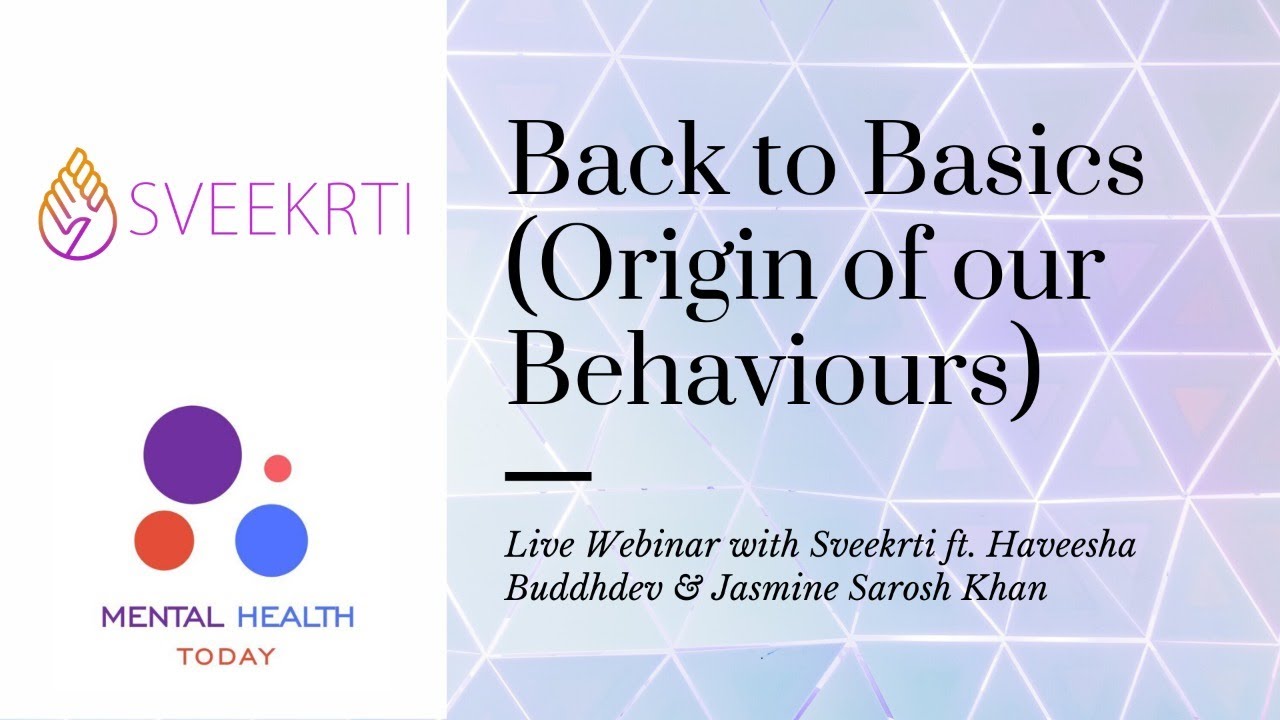 SVEEKRTI

MENTAL HEALTH
TODAY

Back to Basics (Origin of our Behaviours)

Live Webinar with Sveekrti ft. Haveesha Buddhdev & Jasmine Sarosh Khan